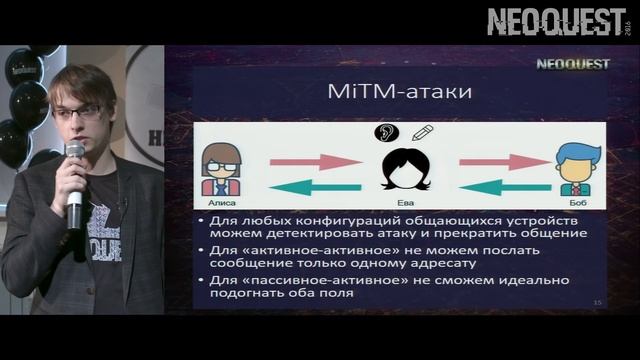 NEOQUEST 2016

NEOQUEST

MiTM-атаки

Алиса

Ева

Боб

• Для любых конфигураций общающихся устройств можем детектировать атаку и прекратить общение
• Для «активное-активное» не можем послать сообщение только одному адресату
• Для «пассивное-активное» не сможем идеально подогнать оба поля

15